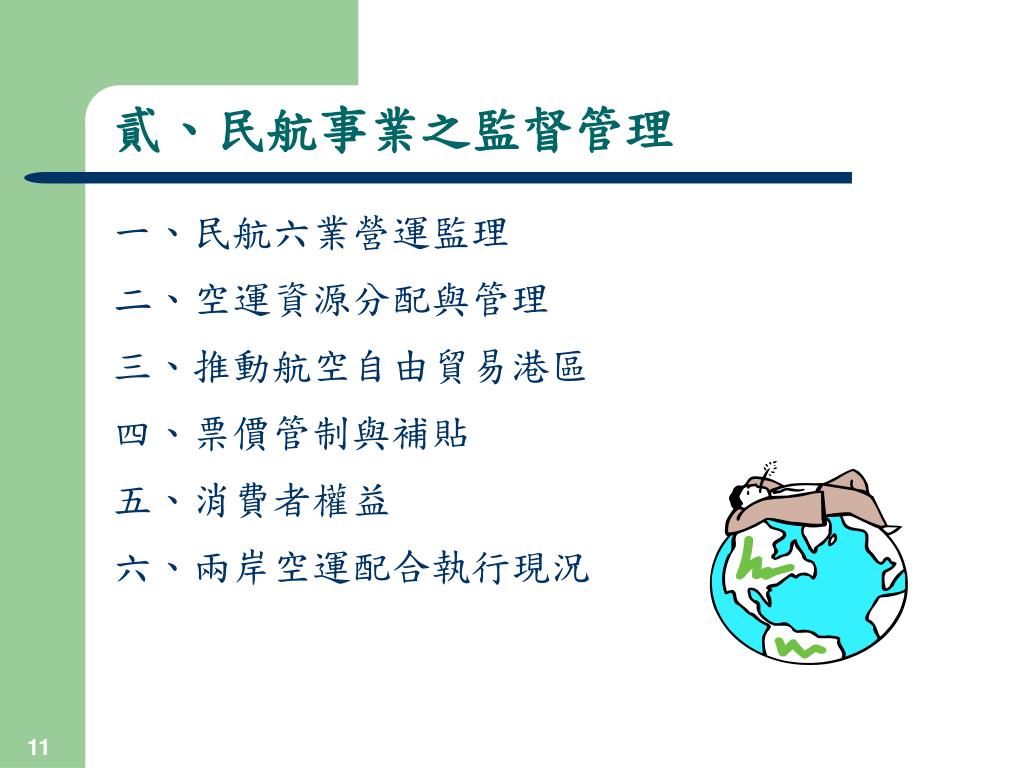 貳、民航事業之監督管理

一、民航六業營運監理

二、空運資源分配與管理

三、推動航空自由貿易港區

四、票價管制與補貼

五、消費者權益

六、兩岸空運配合執行現況

11